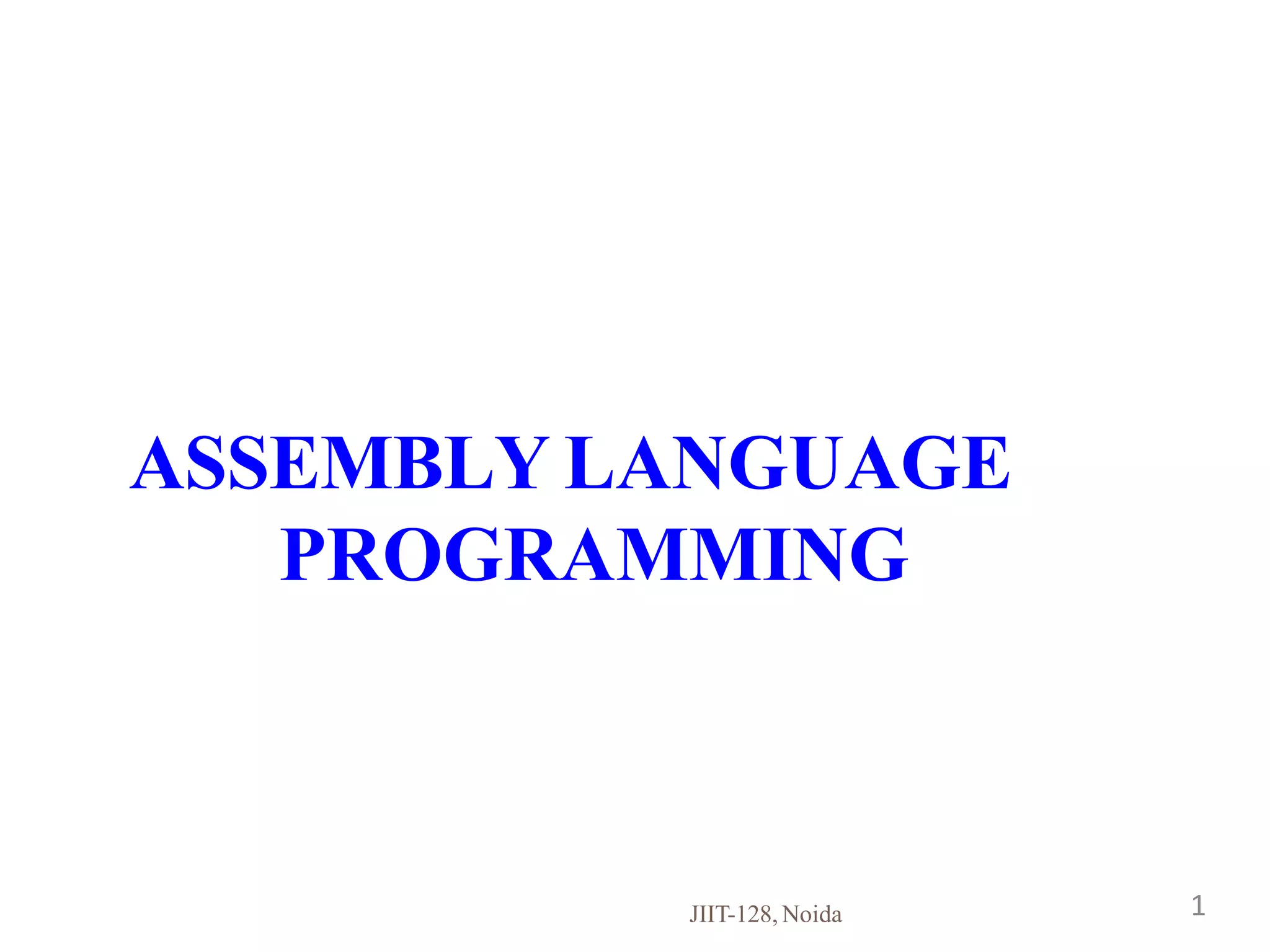 ASSEMBLY LANGUAGE PROGRAMMING

JIIT-128, Noida

1